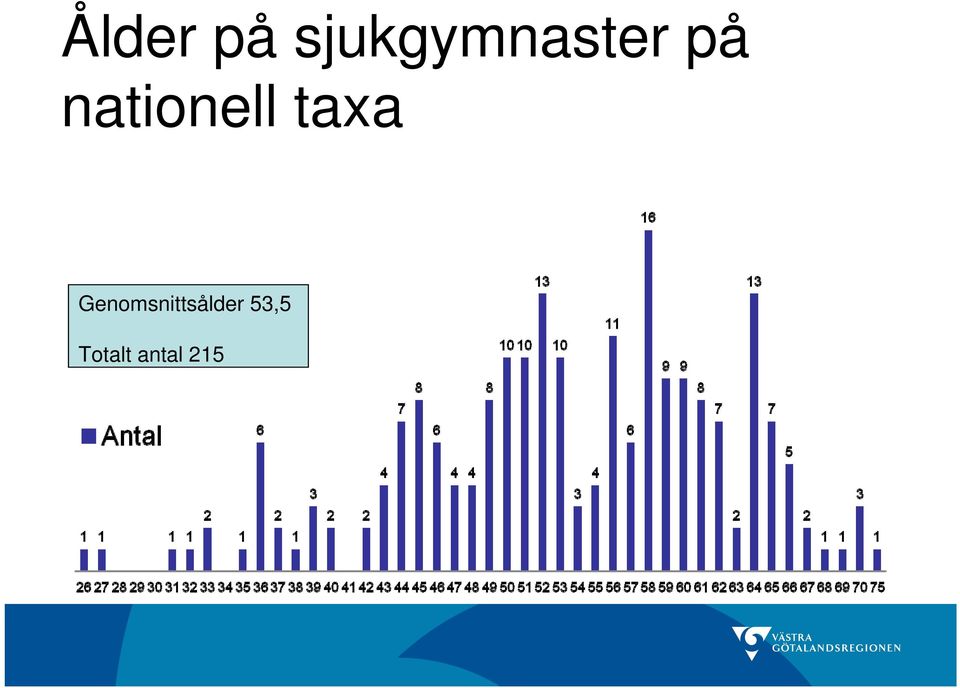 Ålder på sjukgymnaster på nationell taxa

Genomsnittsålder 53,5

Totalt antal 215

Antal

1 1 1 1 2 1 6 2 1 3 2 2 4 7 8 6 4 4 8 10 10 13 10 3 4 11 6 16 9 9 8 7 2 13 7 5 2 1 1 3 1

26 27 28 29 30 31 32 33 34 35 36 37 38 39 40 41 42 43 44 45 46 47 48 49 50 51 52 53 54 55 56 57 58 59 60 61 62 63 64 65 66 67 68 69 70 75

VÄSTRA GÖTALANDSREGIONEN